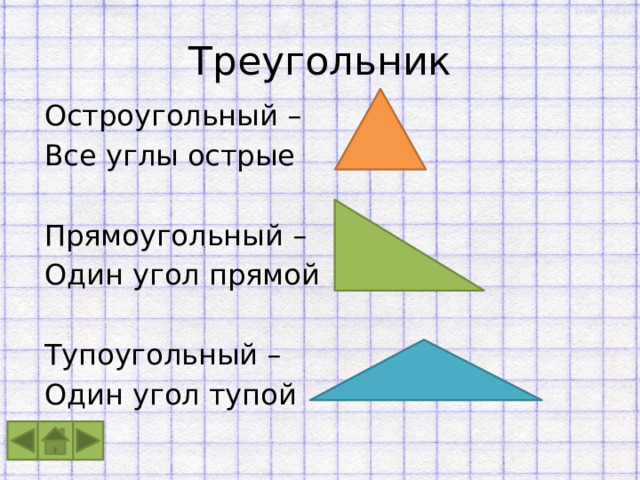 Треугольник

Остроугольный –
Все углы острые

Прямоугольный –
Один угол прямой

Тупоугольный –
Один угол тупой